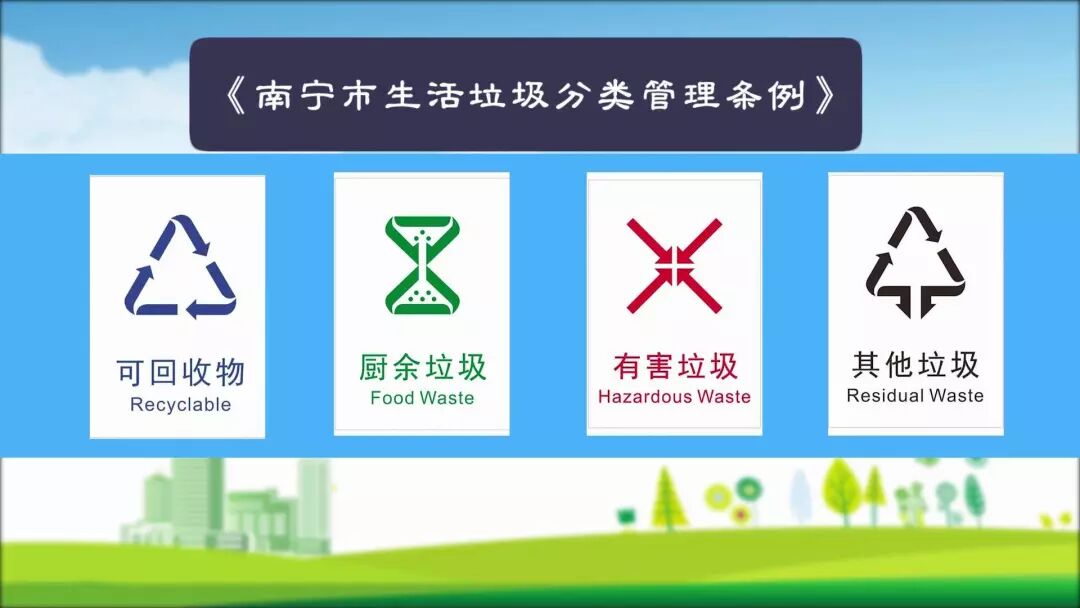 《南宁市生活垃圾分类管理条例》

可回收物
Recyclable

厨余垃圾
Food Waste

有害垃圾
Hazardous Waste

其他垃圾
Residual Waste